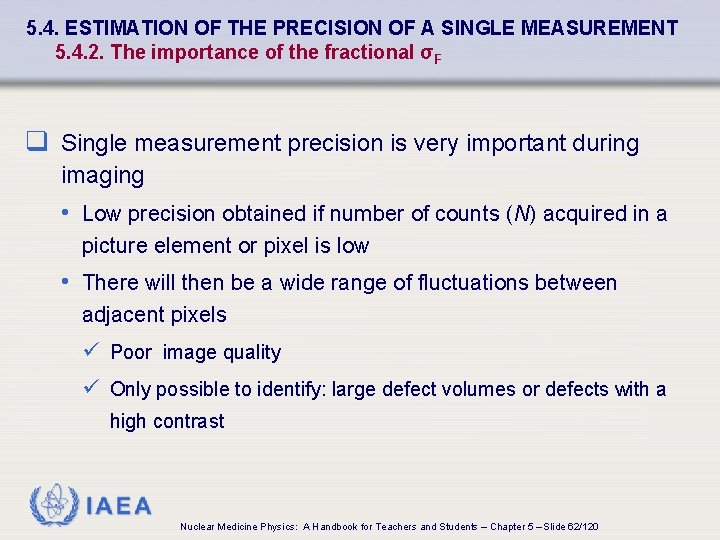 5.4. ESTIMATION OF THE PRECISION OF A SINGLE MEASUREMENT
5.4.2. The importance of the fractional $\sigma_F$

❑ Single measurement precision is very important during imaging

• Low precision obtained if number of counts ($N$) acquired in a picture element or pixel is low

• There will then be a wide range of fluctuations between adjacent pixels

✓ Poor image quality

✓ Only possible to identify: large defect volumes or defects with a high contrast

IAEA

Nuclear Medicine Physics: A Handbook for Teachers and Students – Chapter 5 – Slide 62/120